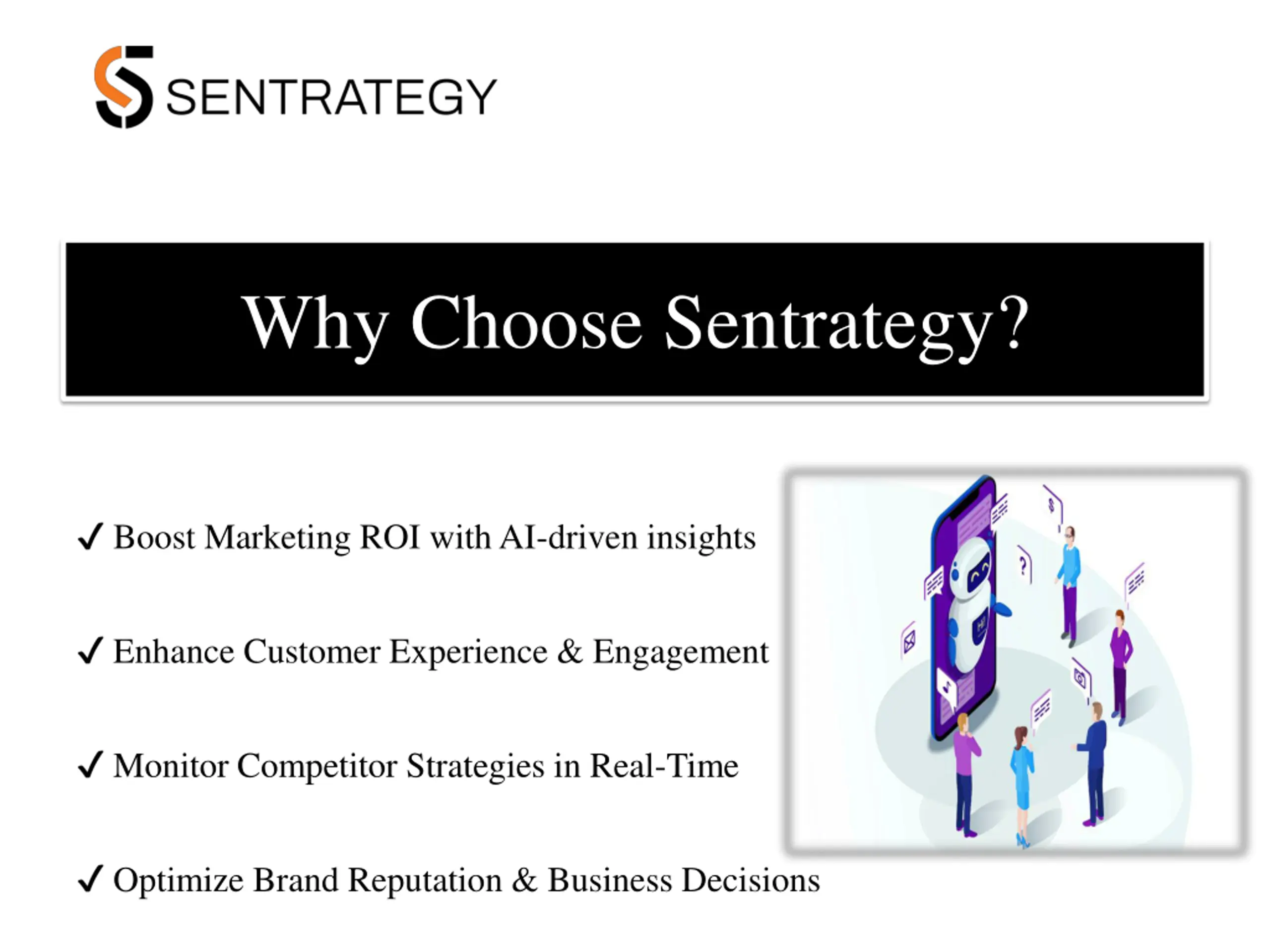 SENTRATEGY

Why Choose Sentrategy?

✓ Boost Marketing ROI with AI-driven insights

✓ Enhance Customer Experience & Engagement

✓ Monitor Competitor Strategies in Real-Time

✓ Optimize Brand Reputation & Business Decisions